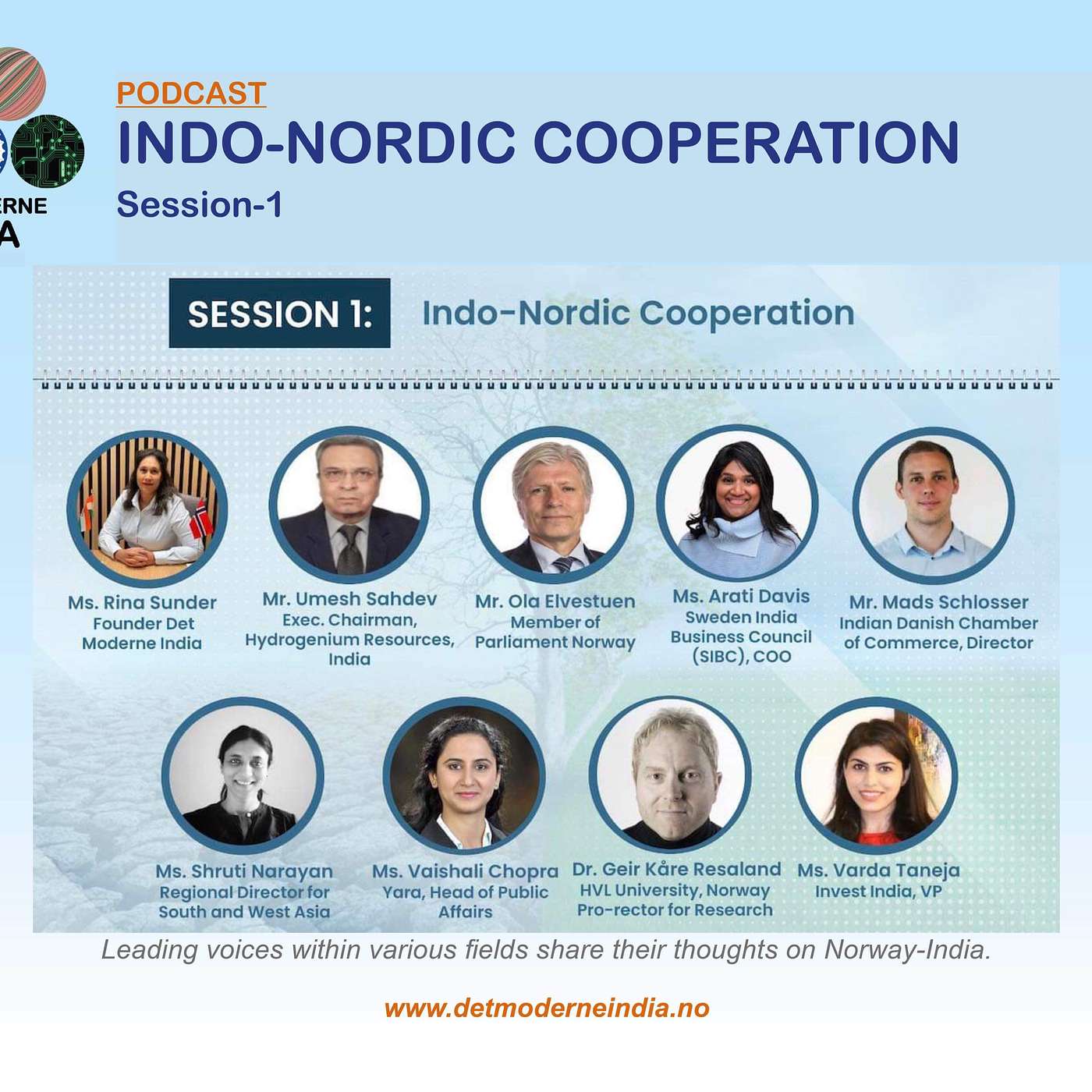 ERNE
A

PODCAST
INDO-NORDIC COOPERATION
Session-1

SESSION 1: Indo-Nordic Cooperation

Ms. Rina Sunder
Founder Det Moderne India

Mr. Umesh Sahdev
Exec. Chairman, Hydrogenium Resources, India

Mr. Ola Elvestuen
Member of Parliament Norway

Ms. Arati Davis
Sweden India Business Council (SIBC), COO

Mr. Mads Schlosser
Indian Danish Chamber of Commerce, Director

Ms. Shruti Narayan
Regional Director for South and West Asia

Ms. Vaishali Chopra
Yara, Head of Public Affairs

Dr. Geir Kåre Resaland
HVL University, Norway
Pro-rector for Research

Ms. Varda Taneja
Invest India, VP

Leading voices within various fields share their thoughts on Norway-India.

www.detmoderneindia.no